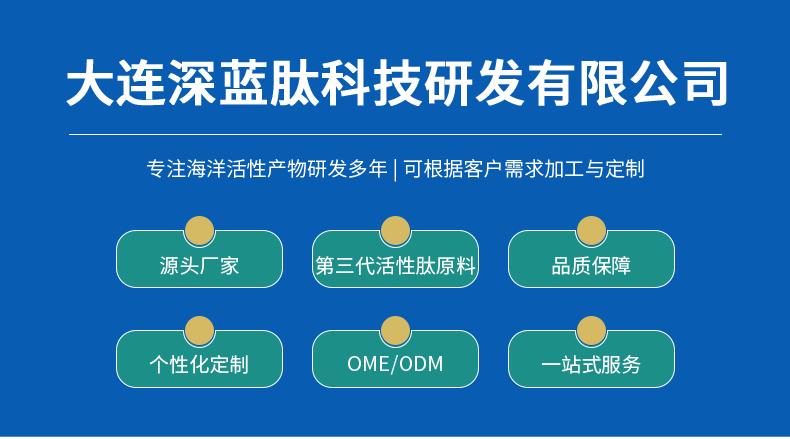 大连深蓝肽科技研发有限公司

专注海洋活性产物研发多年 | 可根据客户需求加工与定制

源头厂家

第三代活性肽原料

品质保障

个性化定制

OME/ODM

一站式服务